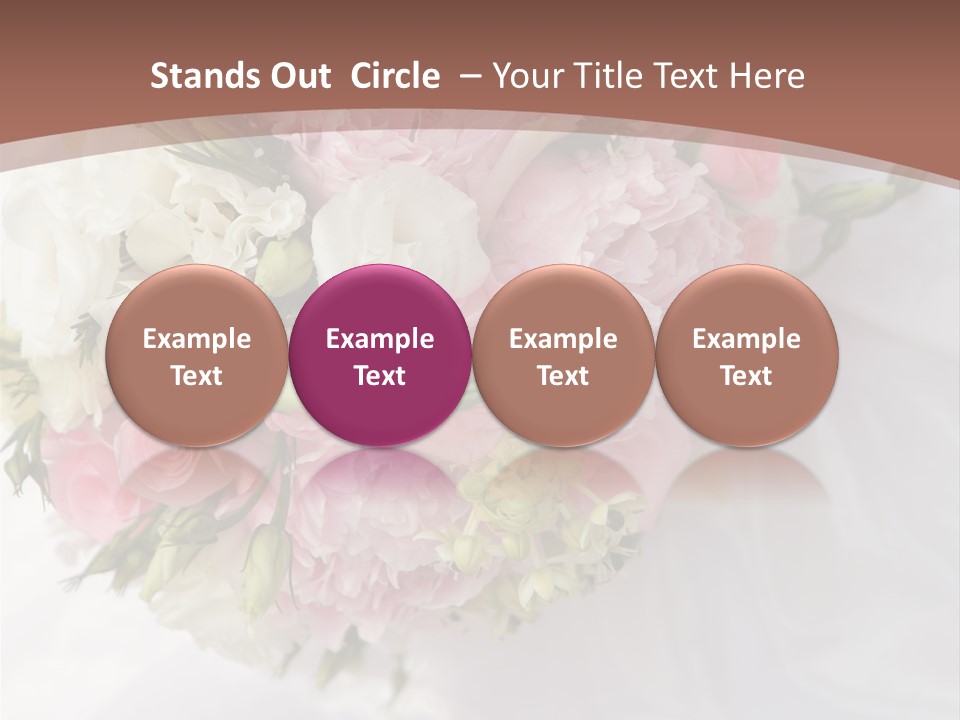 Stands Out Circle – Your Title Text Here

Example Text

Example Text

Example Text

Example Text